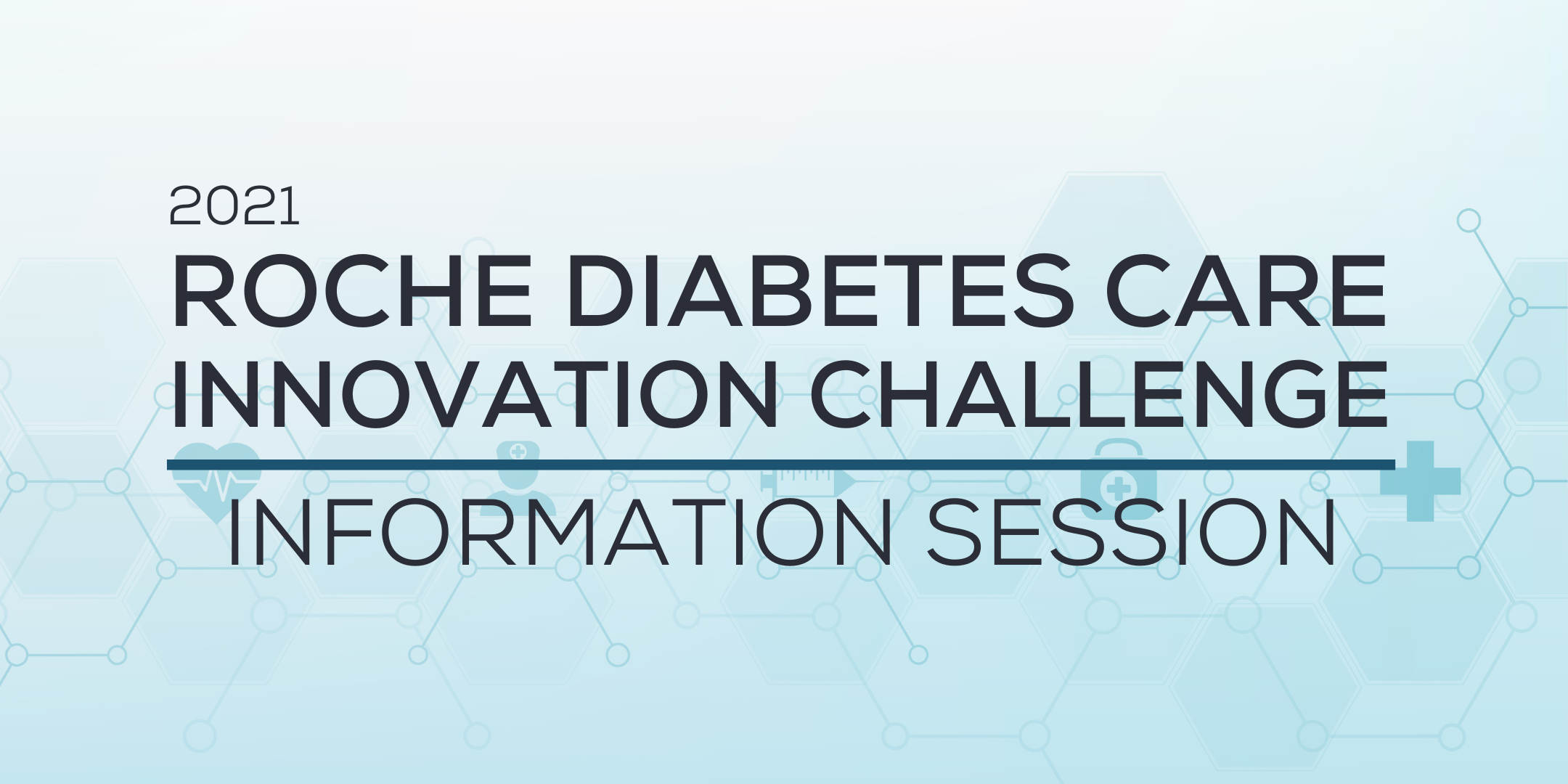 2021
ROCHE DIABETES CARE INNOVATION CHALLENGE

INFORMATION SESSION